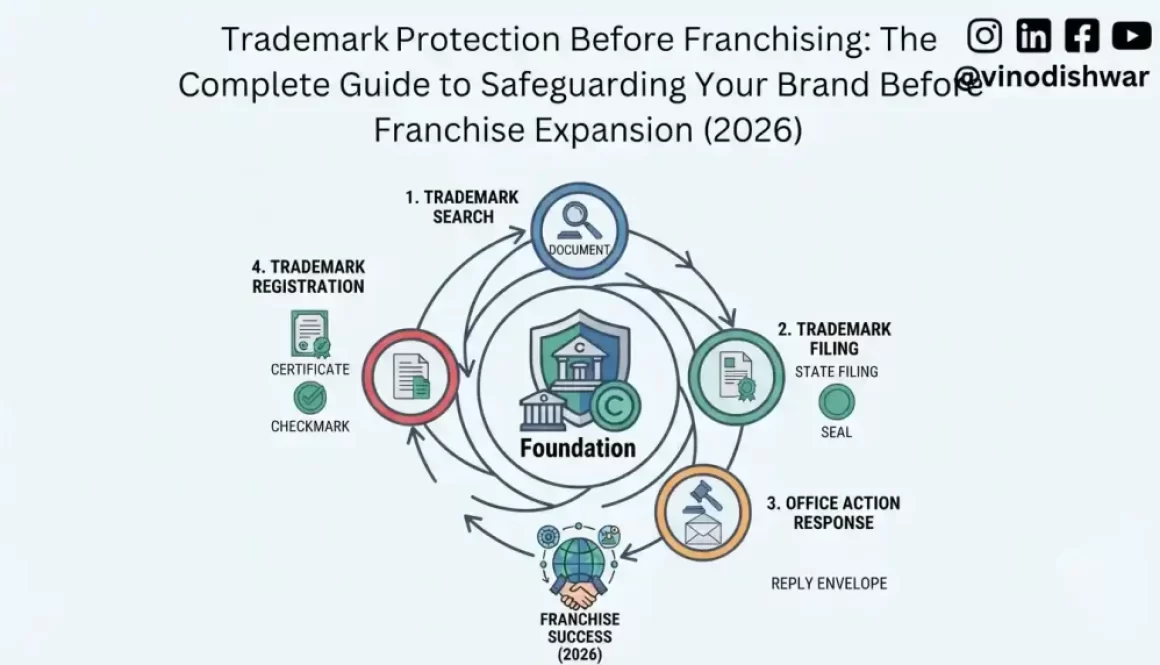 Trademark Protection Before Franchising: The Complete Guide to Safeguarding Your Brand Before Franchise Expansion (2026)

@vinodishwar

1. TRADEMARK SEARCH

DOCUMENT

2. TRADEMARK FILING

STATE FILING

SEAL

3. OFFICE ACTION RESPONSE

REPLY ENVELOPE

4. TRADEMARK REGISTRATION

CERTIFICATE

CHECKMARK

Foundation

FRANCHISE SUCCESS (2026)